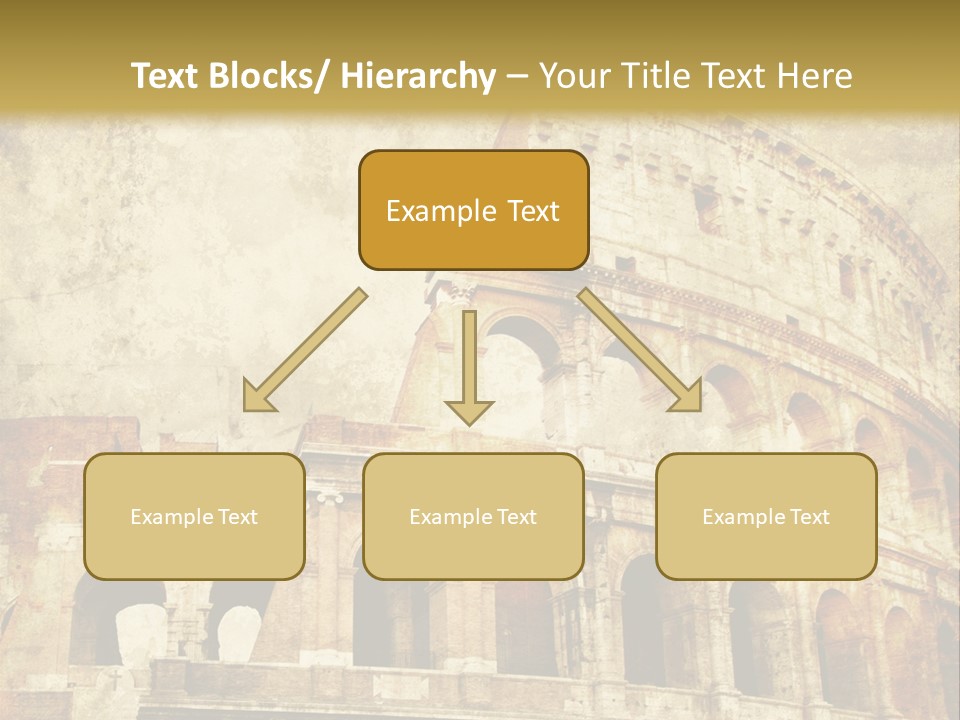 Text Blocks/ Hierarchy – Your Title Text Here

Example Text

Example Text

Example Text

Example Text